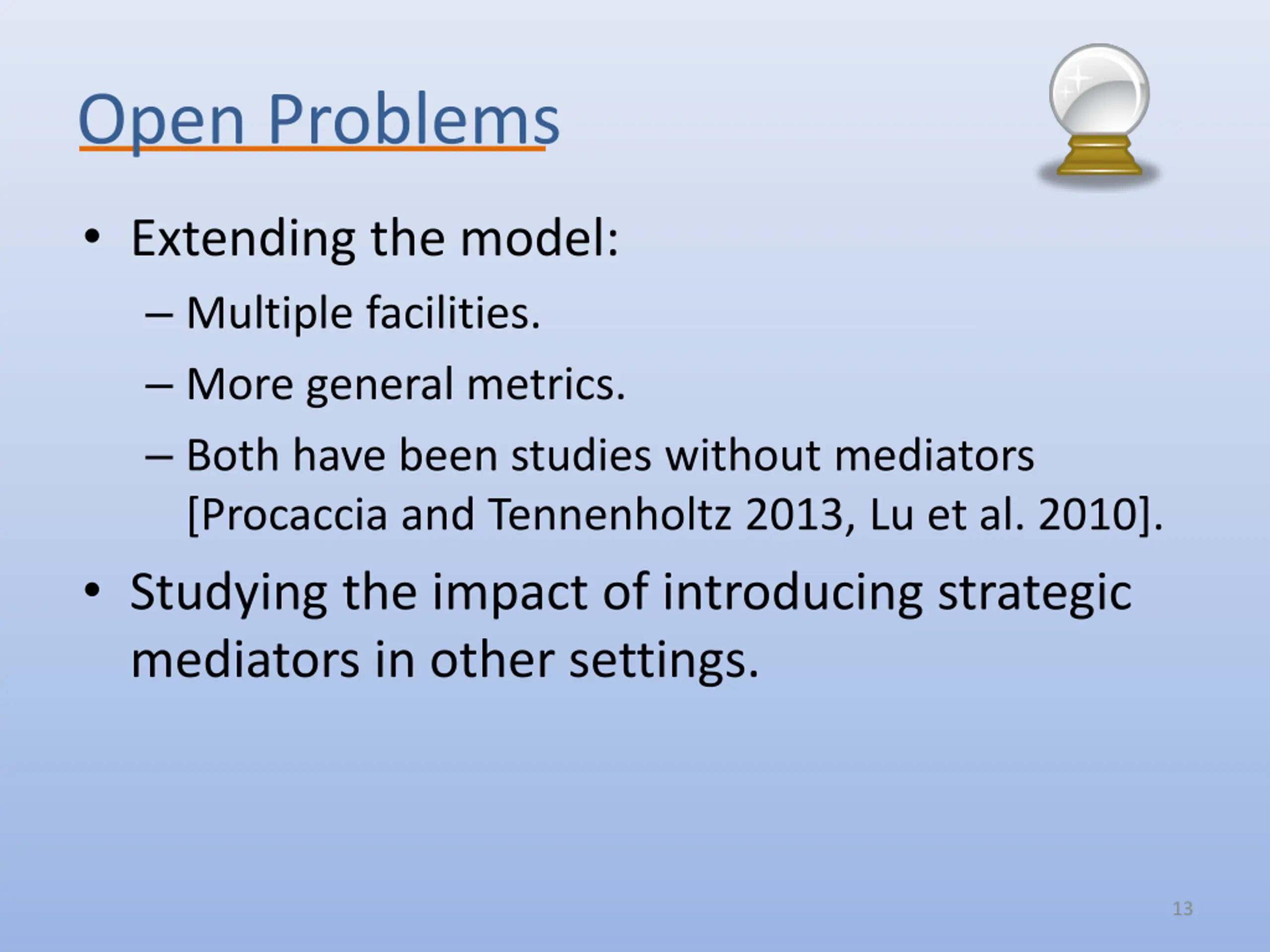 Open Problems

• Extending the model:
 – Multiple facilities.
 – More general metrics.
 – Both have been studies without mediators [Procaccia and Tennenholtz 2013, Lu et al. 2010].
• Studying the impact of introducing strategic mediators in other settings.

13